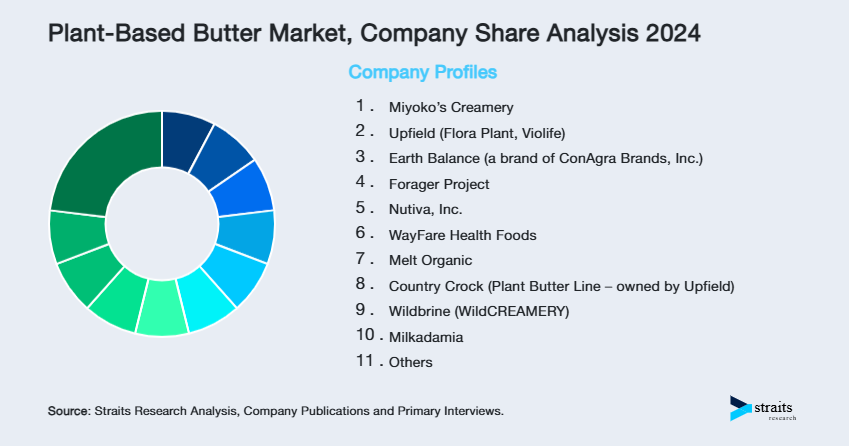 Plant-Based Butter Market, Company Share Analysis 2024

Company Profiles

1. Miyoko's Creamery
2. Upfield (Flora Plant, Violife)
3. Earth Balance (a brand of ConAgra Brands, Inc.)
4. Forager Project
5. Nutiva, Inc.
6. WayFare Health Foods
7. Melt Organic
8. Country Crock (Plant Butter Line – owned by Upfield)
9. Wildbrine (WildCREAMERY)
10. Milkadamia
11. Others

Source: Straits Research Analysis, Company Publications and Primary Interviews.

straits research